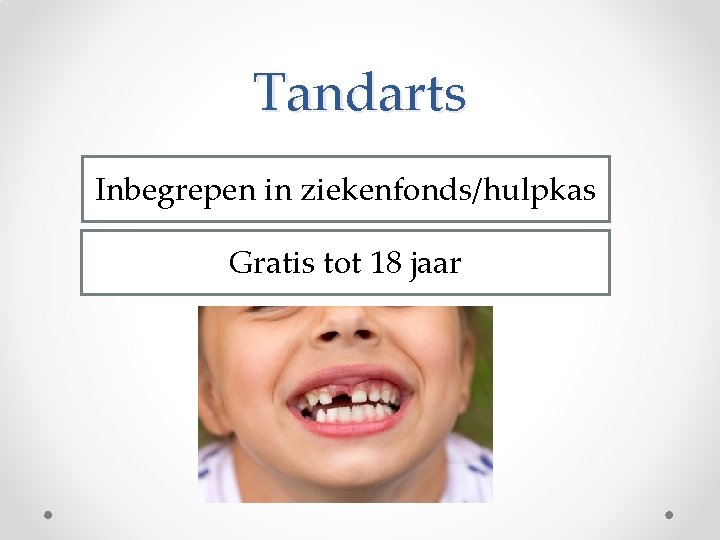 Tandarts

Inbegrepen in ziekenfonds/hulpkas

Gratis tot 18 jaar